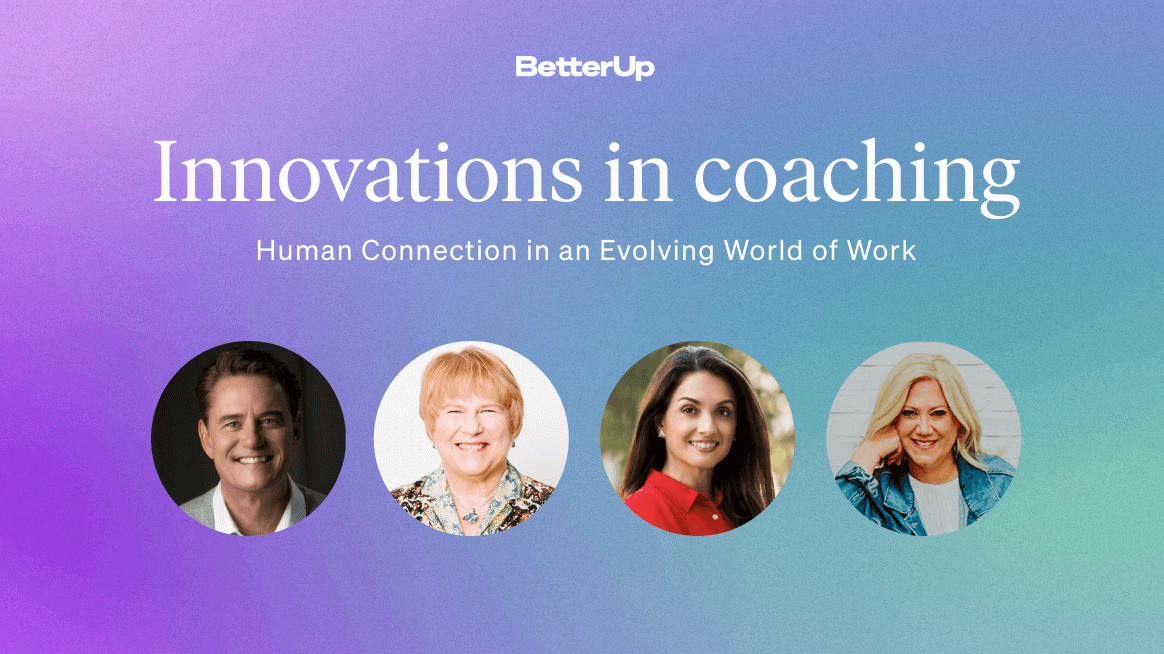 BetterUp

Innovations in coaching

Human Connection in an Evolving World of Work